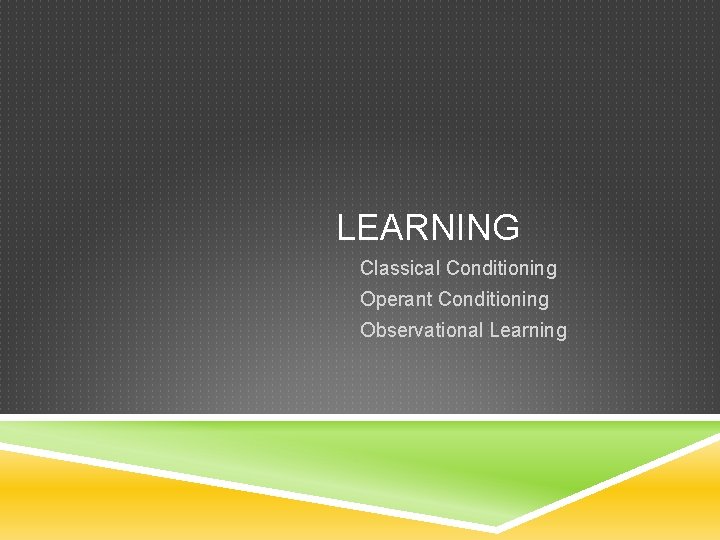 LEARNING

Classical Conditioning
Operant Conditioning
Observational Learning